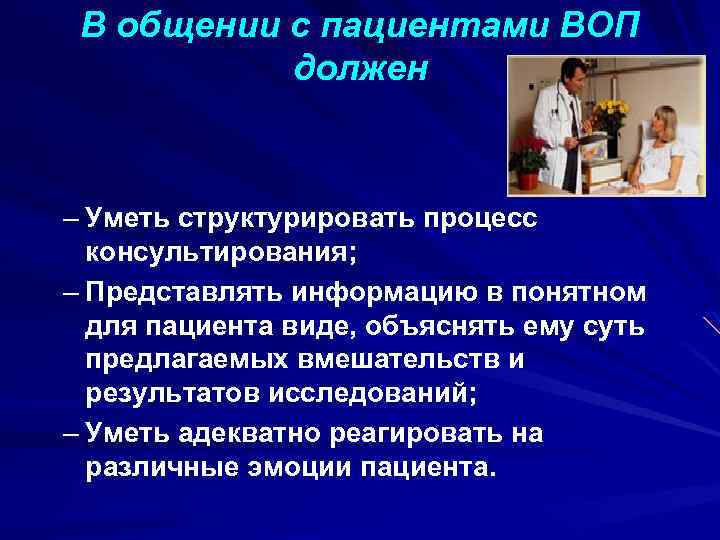 В общении с пациентами ВОП должен

– Уметь структурировать процесс консультирования;

– Представлять информацию в понятном для пациента виде, объяснять ему суть предлагаемых вмешательств и результатов исследований;

– Уметь адекватно реагировать на различные эмоции пациента.